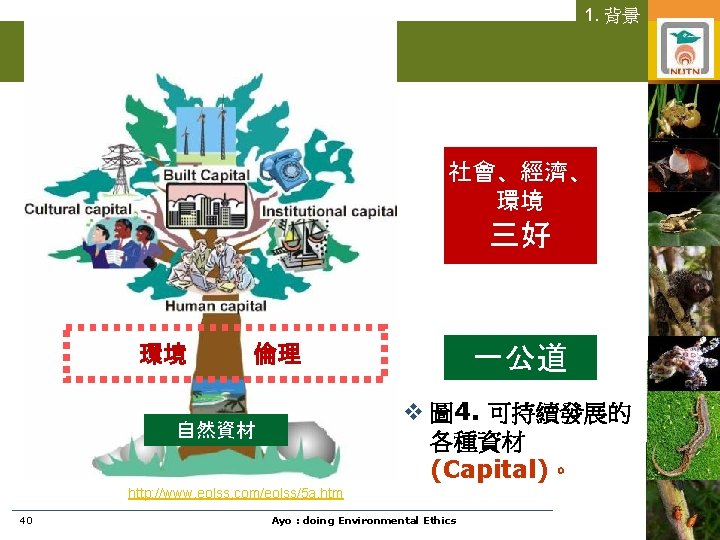 1. 背景

NUTN

Built Capital
Cultural capital
Institutional capital
Human capital

環境 倫理

自然資材

http://www.eolss.com/eolss/5a.htm

社會、經濟、環境
三好

一公道

❖ 圖4. 可持續發展的各種資材 (Capital)。

40

Ayo : doing Environmental Ethics